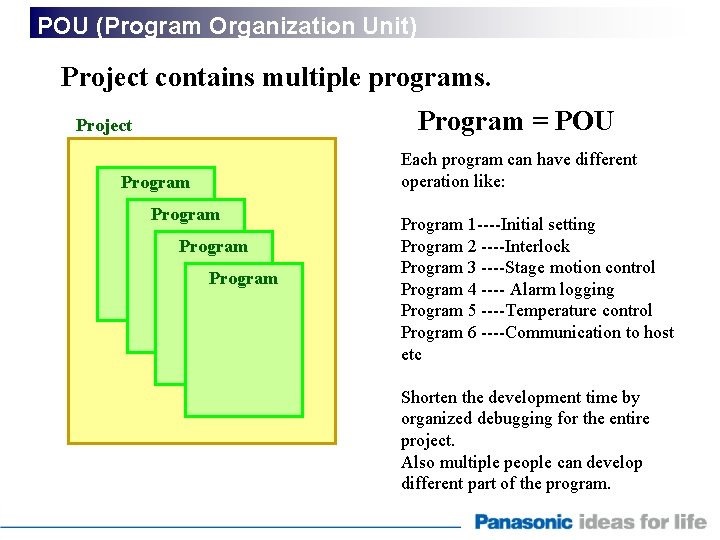 POU (Program Organization Unit)

Project contains multiple programs.

Project

Program

Program

Program

Program

Program = POU

Each program can have different operation like:

Program 1----Initial setting
Program 2 ----Interlock
Program 3 ----Stage motion control
Program 4 ---- Alarm logging
Program 5 ----Temperature control
Program 6 ----Communication to host
etc

Shorten the development time by organized debugging for the entire project.
Also multiple people can develop different part of the program.

Panasonic ideas for life